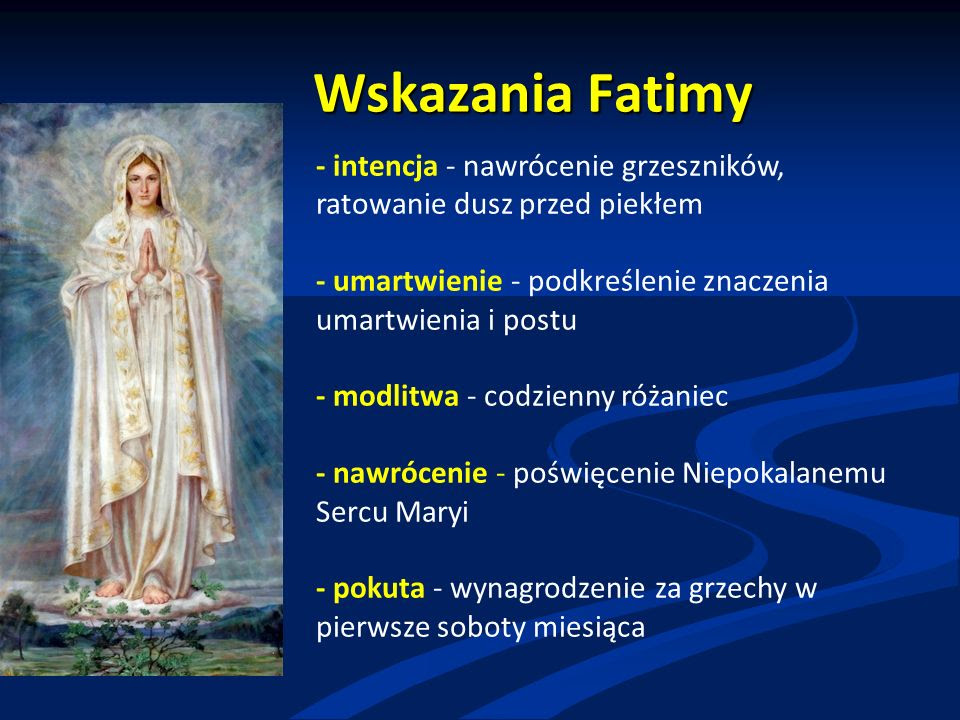 Wskazania Fatimy

- intencja - nawrócenie grzeszników, ratowanie dusz przed piekłem

- umartwienie - podkreślenie znaczenia umartwienia i postu

- modlitwa - codzienny różaniec

- nawrócenie - poświęcenie Niepokalanemu Sercu Maryi

- pokuta - wynagrodzenie za grzechy w pierwsze soboty miesiąca